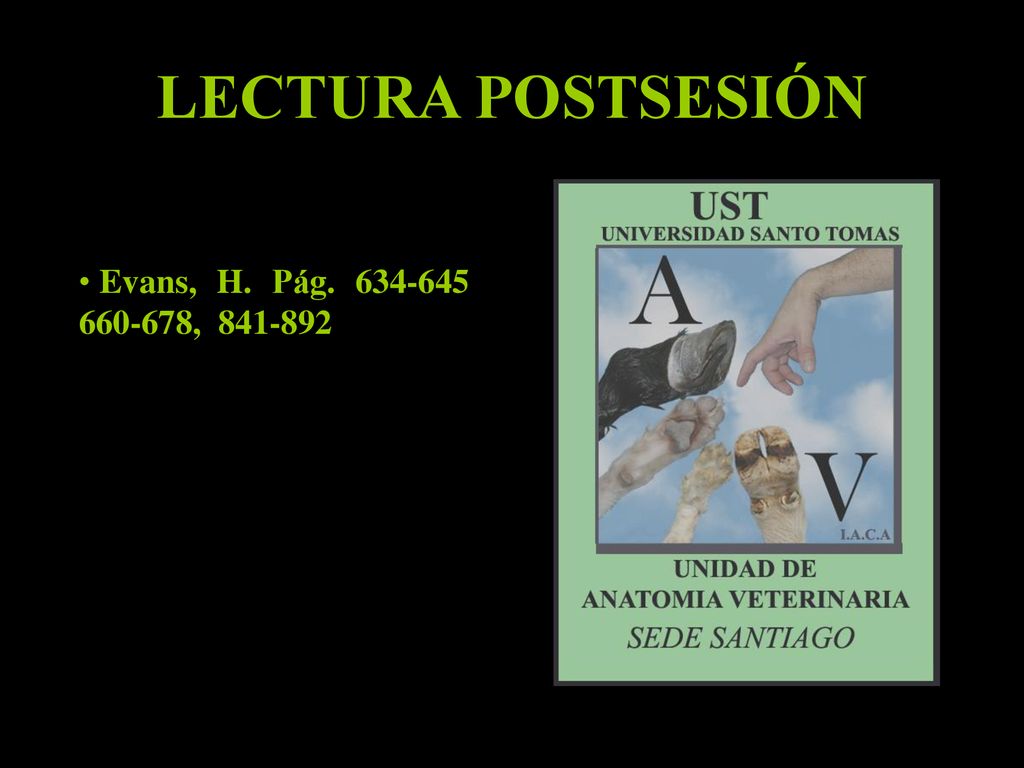 LECTURA POSTSESIÓN

• Evans, H. Pág. 634-645 660-678, 841-892

UST
UNIVERSIDAD SANTO TOMAS

A

V

I.A.C.A

UNIDAD DE
ANATOMIA VETERINARIA
SEDE SANTIAGO